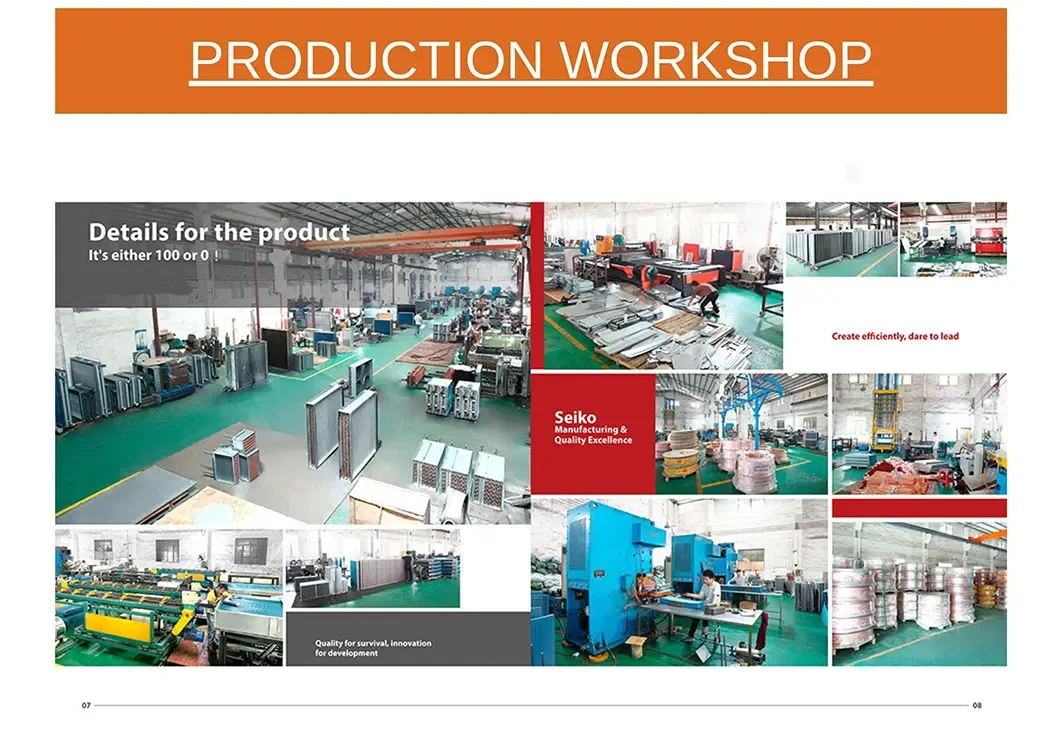 PRODUCTION WORKSHOP

Details for the product
It's either 100 or 0 !

Create efficiently, dare to lead

Seiko
Manufacturing & Quality Excellence

Quality for survival, innovation for development

07

08